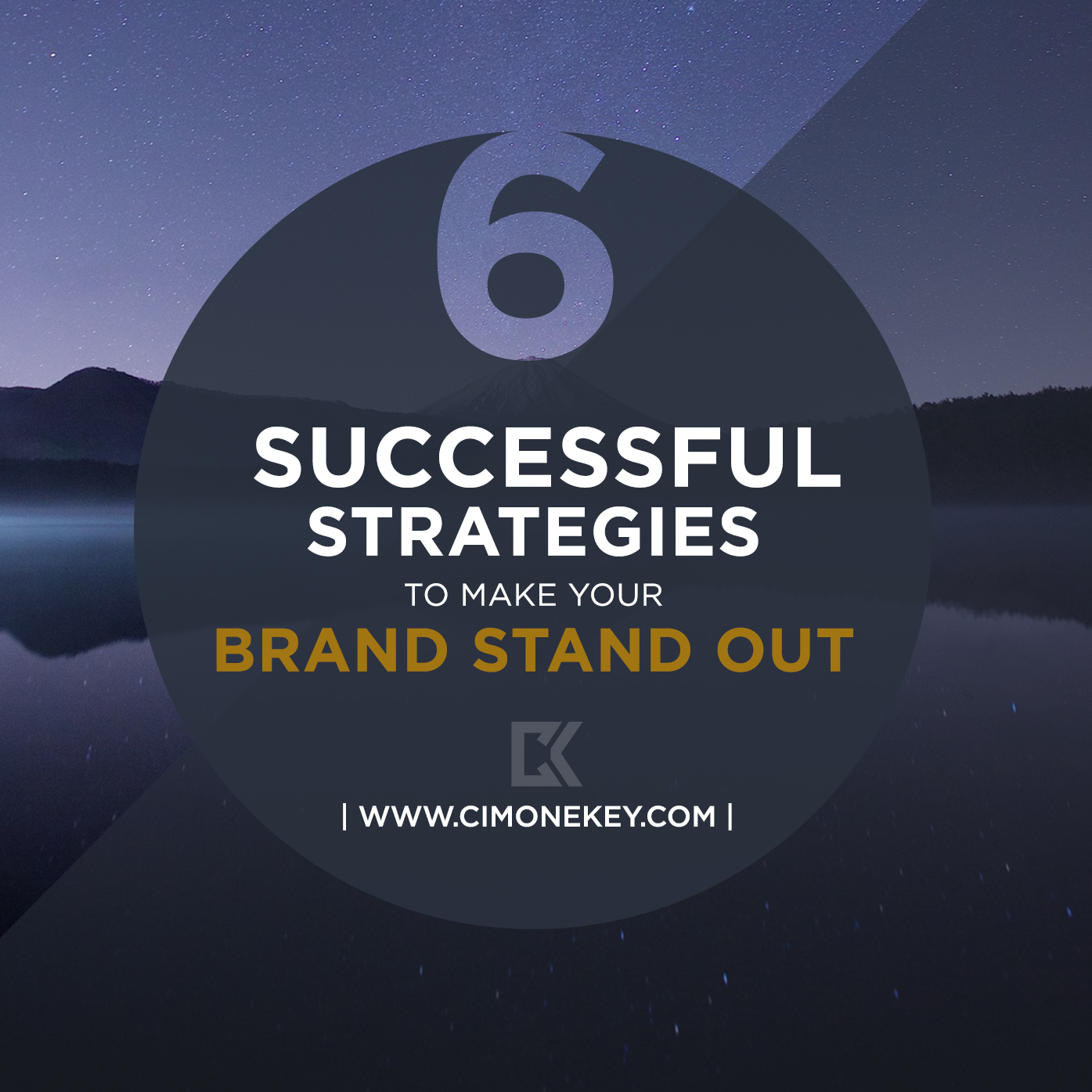 6

SUCCESSFUL STRATEGIES

TO MAKE YOUR

BRAND STAND OUT

CK

| WWW.CIMONEKEY.COM |